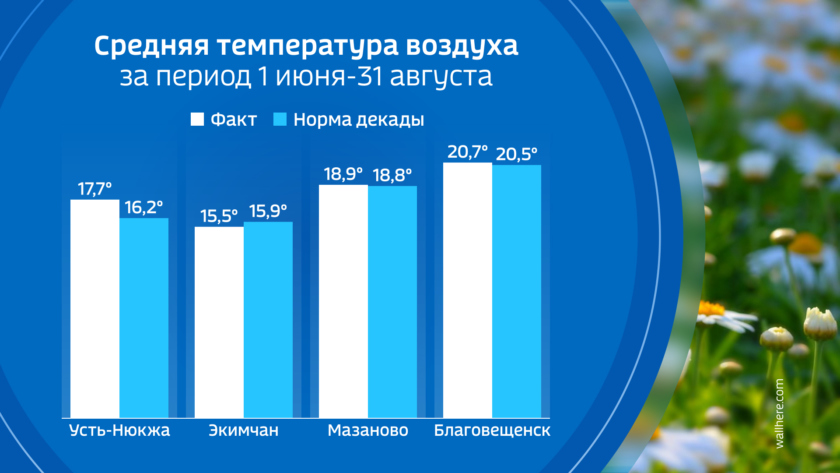 Средняя температура воздуха
за период 1 июня-31 августа

Факт Норма декады

17,7° 16,2°
15,5° 15,9°
18,9° 18,8°
20,7° 20,5°

Усть-Нюкжа Экимчан Мазаново Благовещенск

wallhere.com